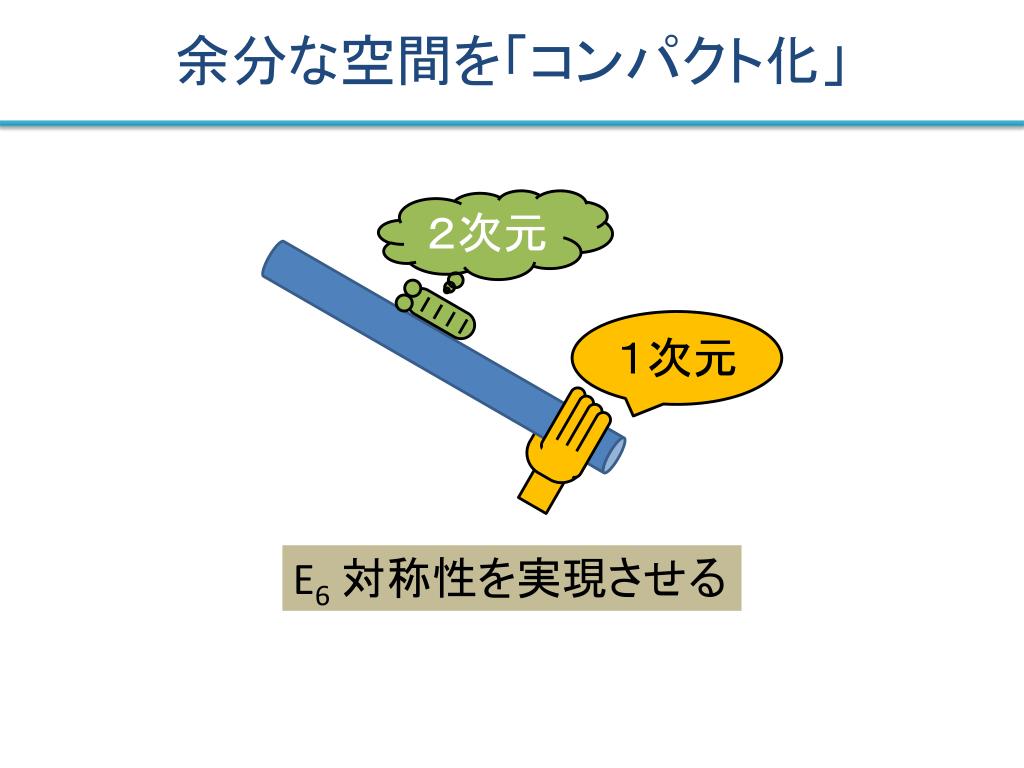 余分な空間を「コンパクト化」

２次元

１次元

$E_6$ 対称性を実現させる